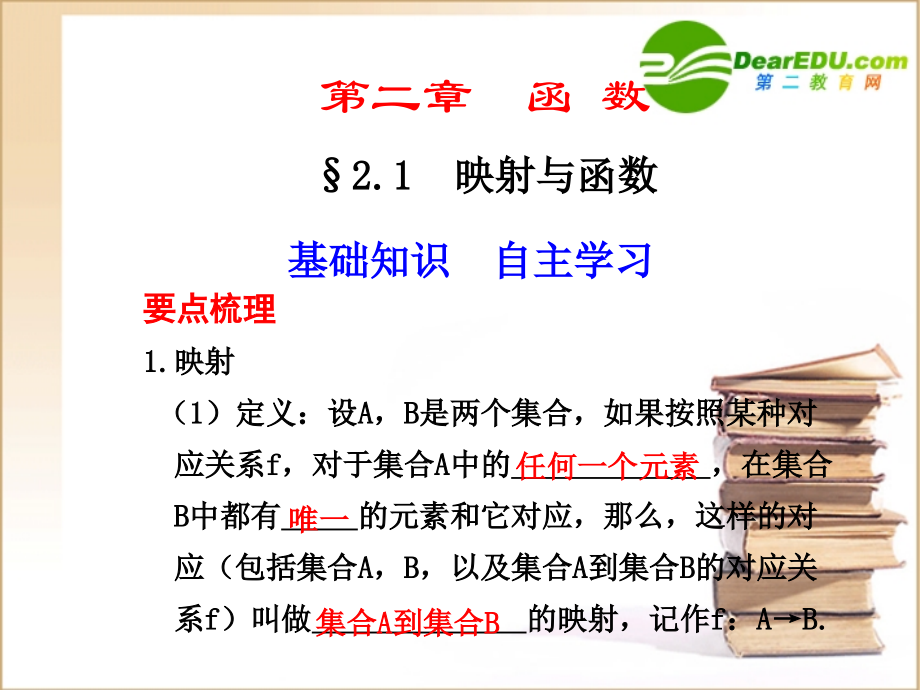 DearEDU.com
第二教育网

第二章　函　数

§2.1　映射与函数

基础知识　自主学习

要点梳理

1.映射

（1）定义：设A，B是两个集合，如果按照某种对应关系f，对于集合A中的任何一个元素，在集合B中都有唯一的元素和它对应，那么，这样的对应（包括集合A，B，以及集合A到集合B的对应关系f）叫做集合A到集合B的映射，记作f：A→B.